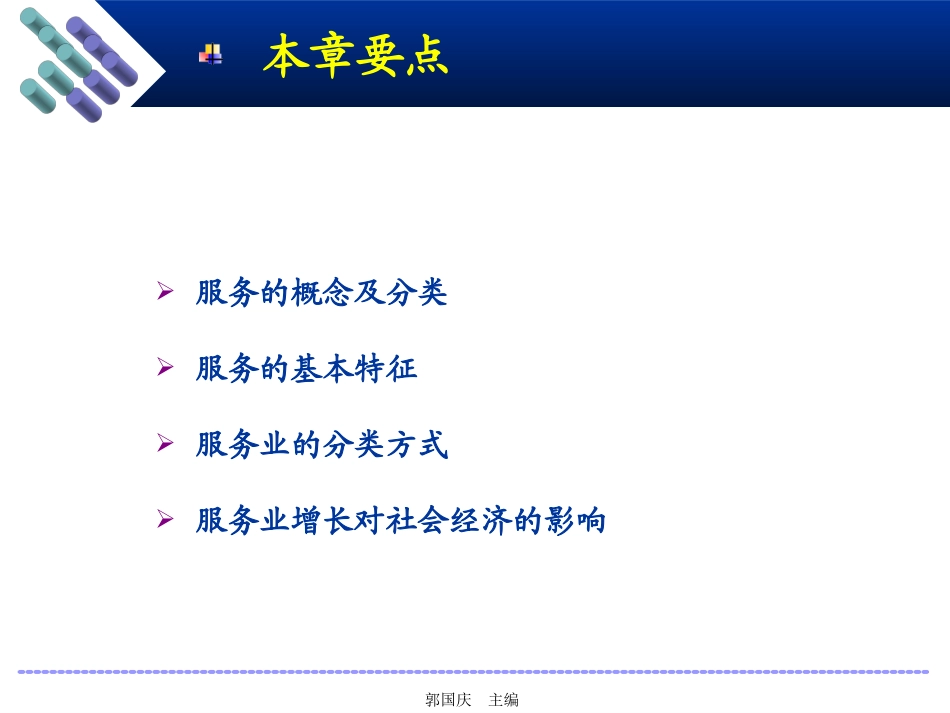 本章要点

➢ 服务的概念及分类

➢ 服务的基本特征

➢ 服务业的分类方式

➢ 服务业增长对社会经济的影响

郭国庆 主编